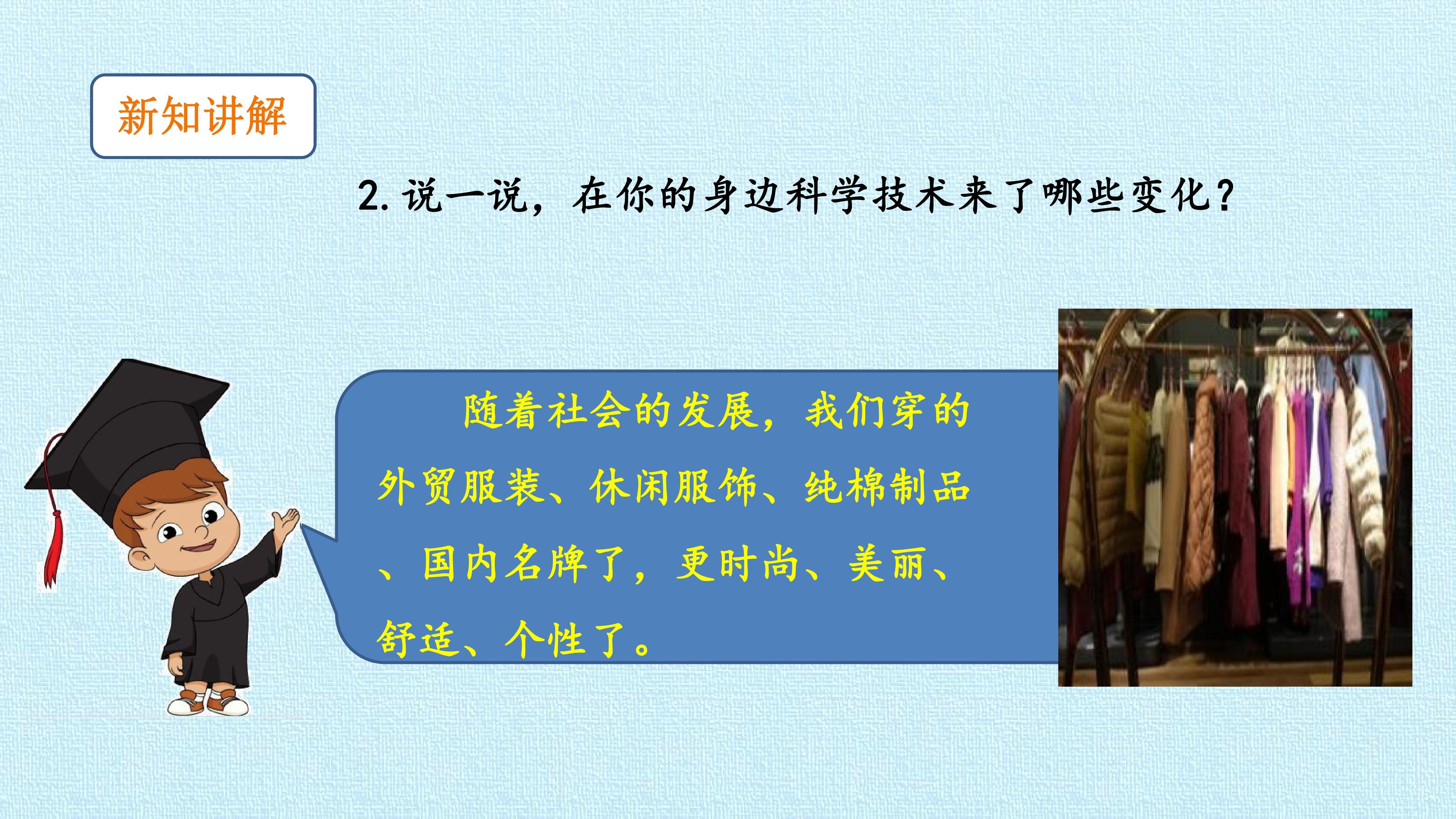 新知讲解

2. 说一说，在你的身边科学技术来了哪些变化？

随着社会的发展，我们穿的外贸服装、休闲服饰、纯棉制品、国内名牌了，更时尚、美丽、舒适、个性了。